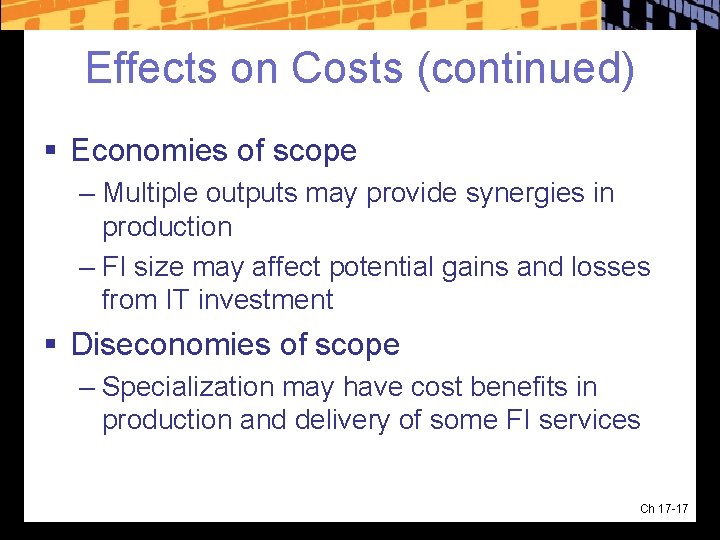 Effects on Costs (continued)

▪ Economies of scope

– Multiple outputs may provide synergies in production

– FI size may affect potential gains and losses from IT investment

▪ Diseconomies of scope

– Specialization may have cost benefits in production and delivery of some FI services

Ch 17-17